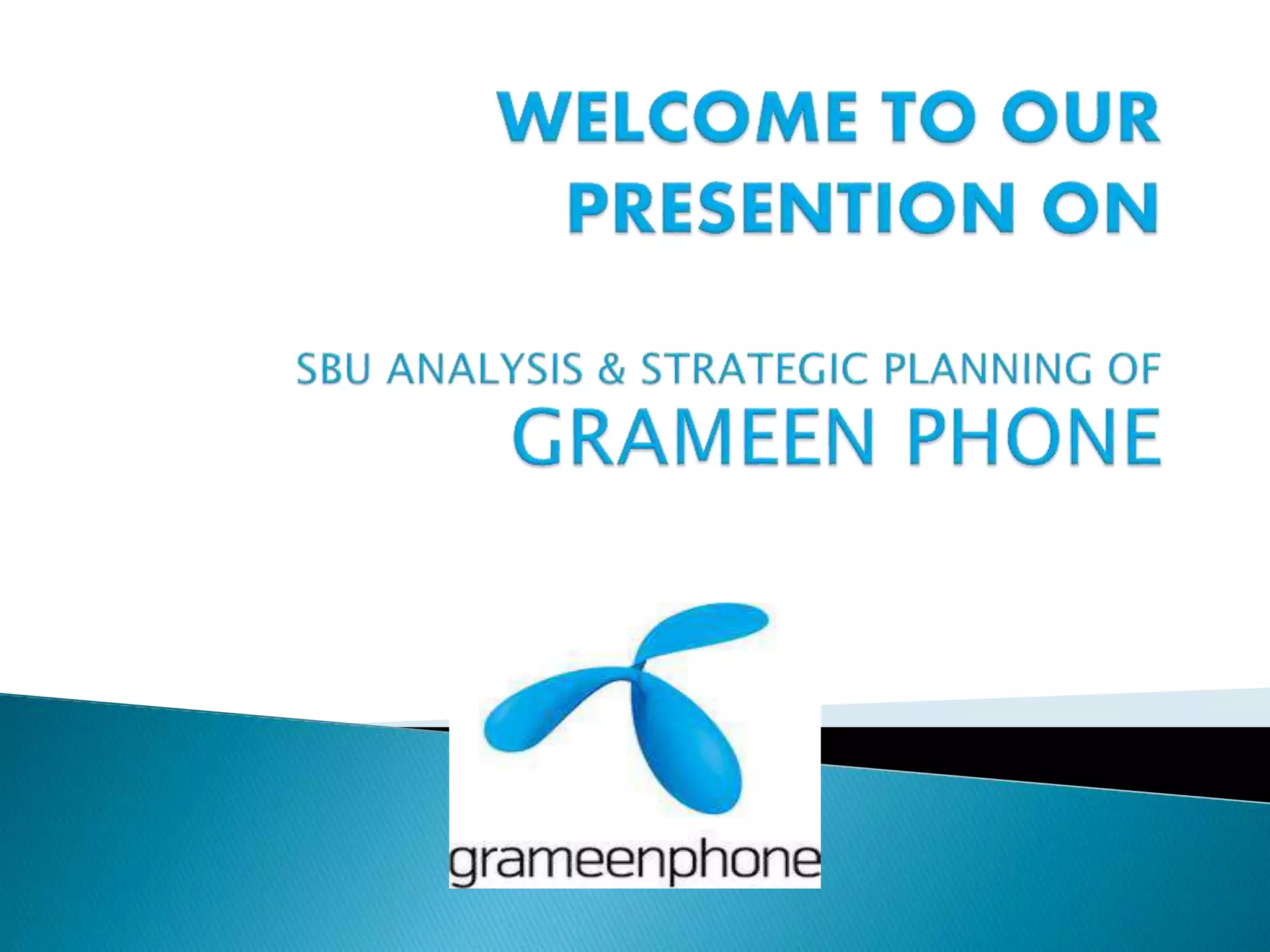 WELCOME TO OUR PRESENTION ON

SBU ANALYSIS & STRATEGIC PLANNING OF GRAMEEN PHONE

grameenphone